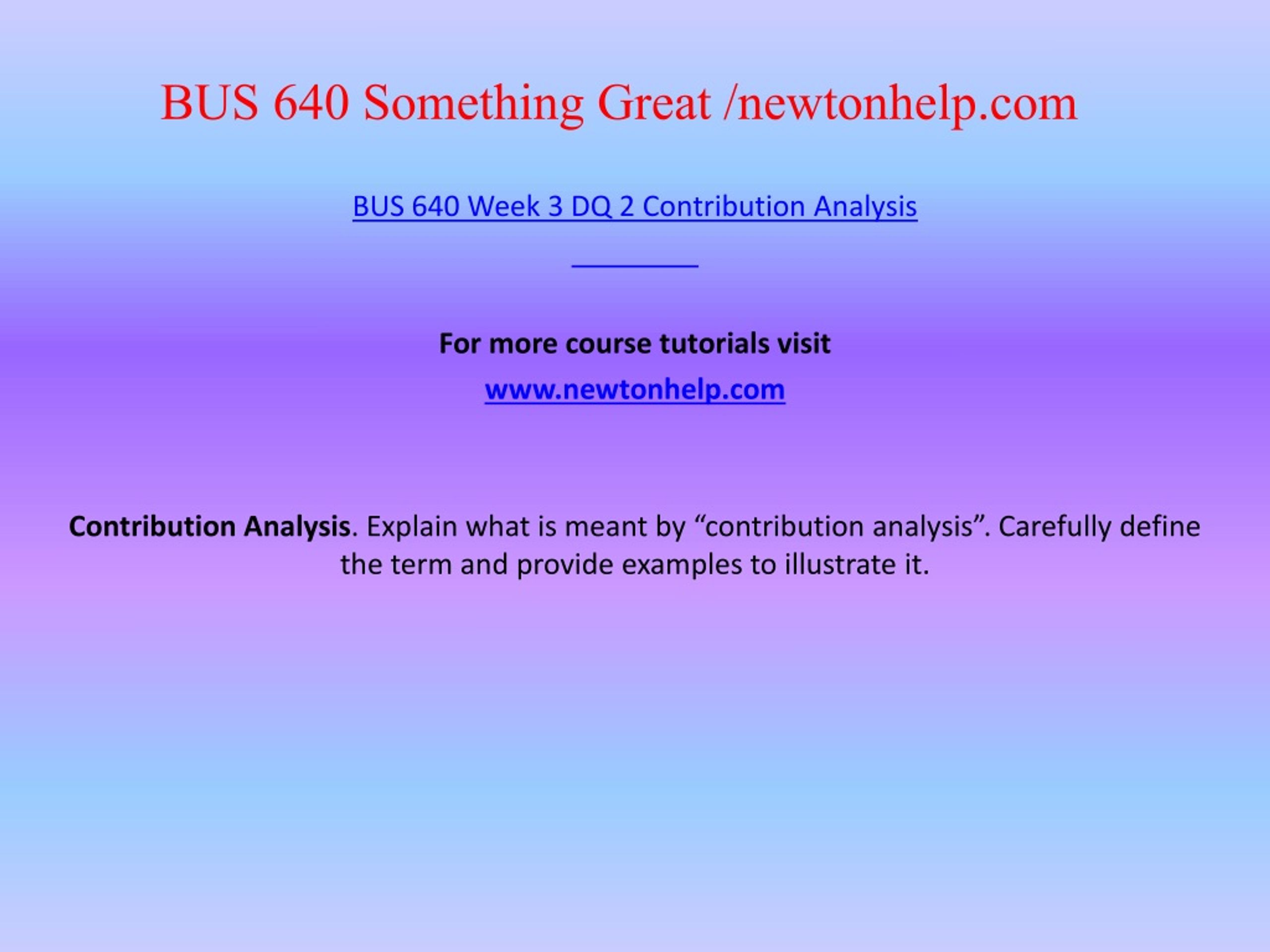 BUS 640 Something Great /newtonhelp.com

BUS 640 Week 3 DQ 2 Contribution Analysis

For more course tutorials visit

www.newtonhelp.com

Contribution Analysis. Explain what is meant by “contribution analysis”. Carefully define the term and provide examples to illustrate it.